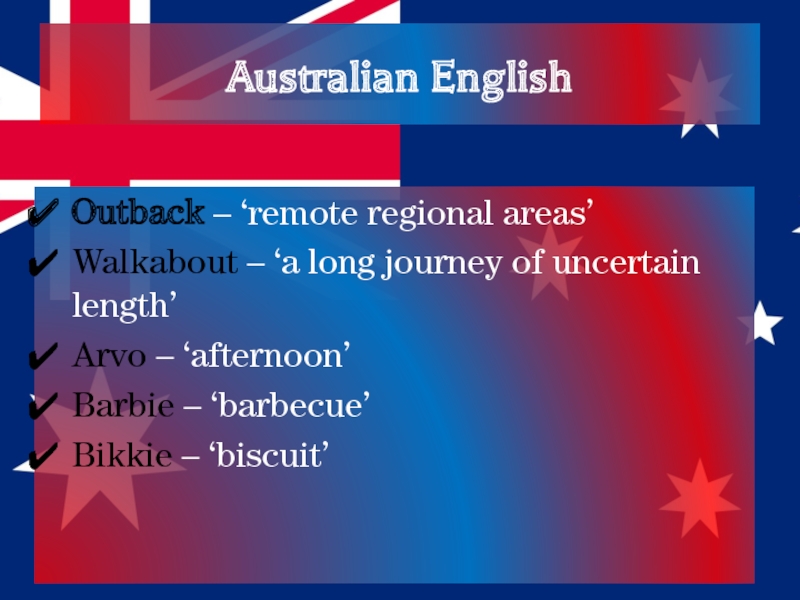 Australian English

✔ Outback – ‘remote regional areas’
✔ Walkabout – ‘a long journey of uncertain length’
✔ Arvo – ‘afternoon’
✔ Barbie – ‘barbecue’
✔ Bikkie – ‘biscuit’